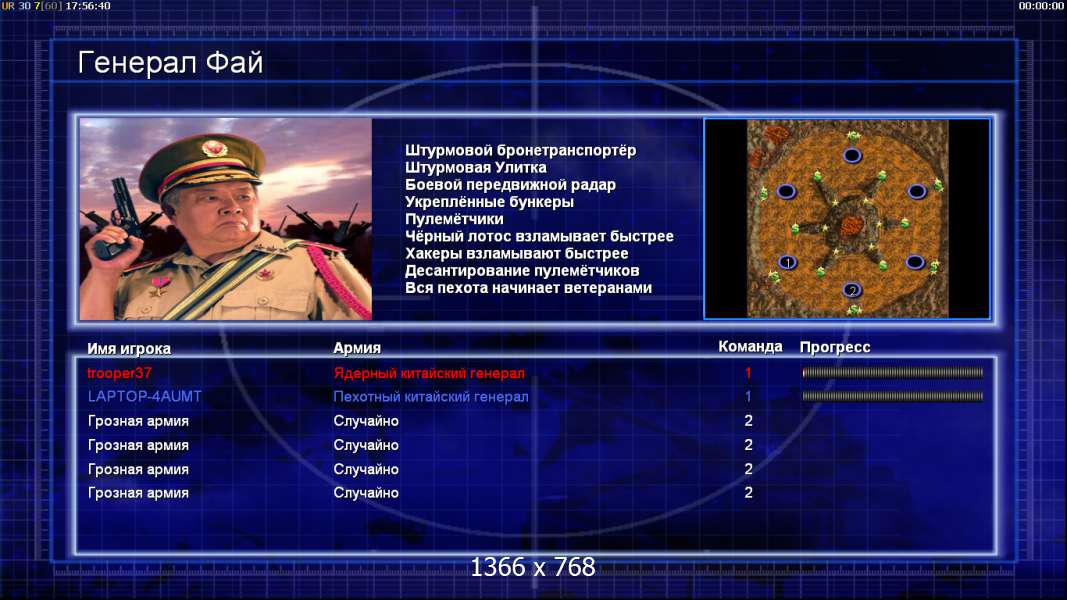 UR 30 7[60] 17:56:40

00:00:00

Генерал Фай

Штурмовой бронетранспортёр
Штурмовая Улитка
Боевой передвижной радар
Укреплённые бункеры
Пулемётчики
Чёрный лотос взламывает быстрее
Хакеры взламывают быстрее
Десантирование пулемётчиков
Вся пехота начинает ветеранами

1
2

| Имя игрока | Армия | Команда | Прогресс |
|---|---|---|---|
| trooper37 | Ядерный китайский генерал | 1 | |
| LAPTOP-4AUMT | Пехотный китайский генерал | 1 | |
| Грозная армия | Случайно | 2 | |
| Грозная армия | Случайно | 2 | |
| Грозная армия | Случайно | 2 | |
| Грозная армия | Случайно | 2 | |

1366 x 768